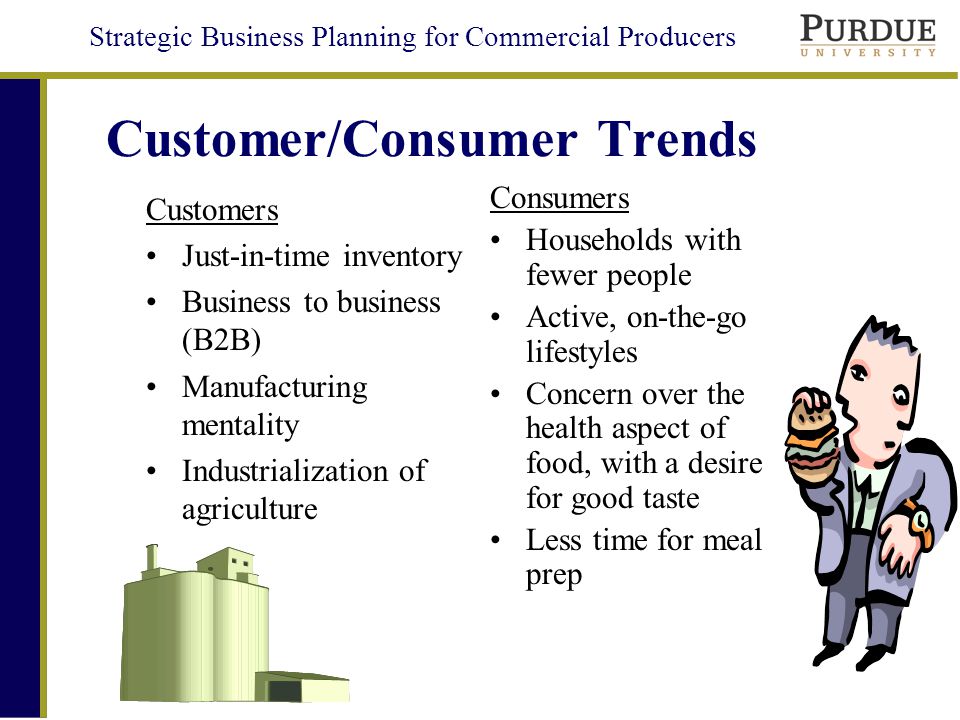 Strategic Business Planning for Commercial Producers

PURDUE
UNIVERSITY

Customer/Consumer Trends

Customers
• Just-in-time inventory
• Business to business (B2B)
• Manufacturing mentality
• Industrialization of agriculture

Consumers
• Households with fewer people
• Active, on-the-go lifestyles
• Concern over the health aspect of food, with a desire for good taste
• Less time for meal prep